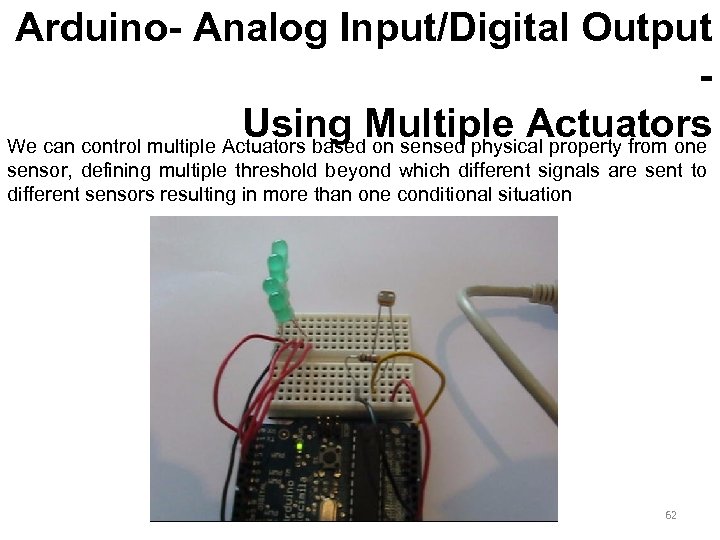 Arduino- Analog Input/Digital Output
-
Using Multiple Actuators

We can control multiple Actuators based on sensed physical property from one sensor, defining multiple threshold beyond which different signals are sent to different sensors resulting in more than one conditional situation

62